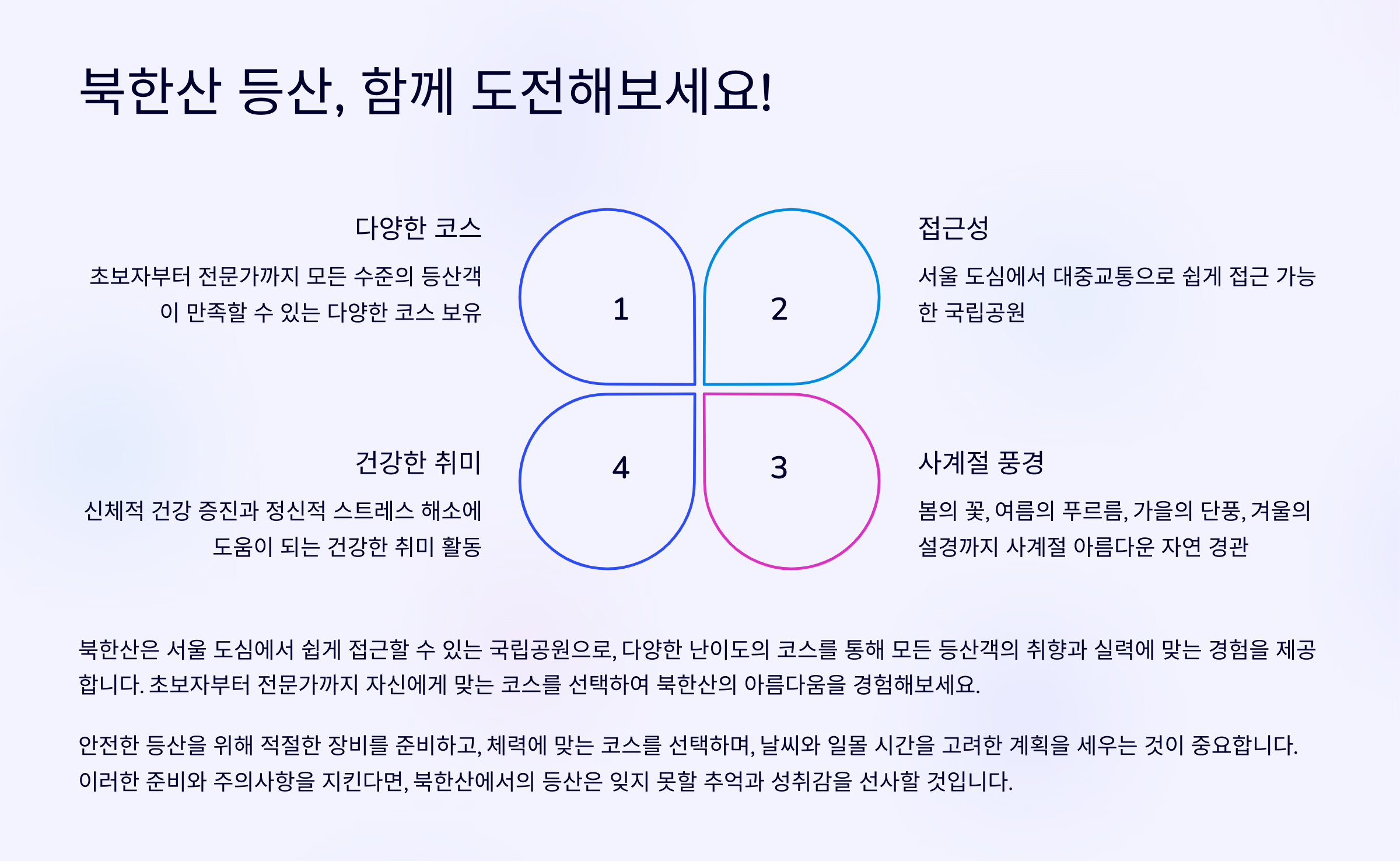 북한산 등산, 함께 도전해보세요!

다양한 코스

초보자부터 전문가까지 모든 수준의 등산객이 만족할 수 있는 다양한 코스 보유

1

2

접근성

서울 도심에서 대중교통으로 쉽게 접근 가능한 국립공원

건강한 취미

신체적 건강 증진과 정신적 스트레스 해소에 도움이 되는 건강한 취미 활동

4

3

사계절 풍경

봄의 꽃, 여름의 푸르름, 가을의 단풍, 겨울의 설경까지 사계절 아름다운 자연 경관

북한산은 서울 도심에서 쉽게 접근할 수 있는 국립공원으로, 다양한 난이도의 코스를 통해 모든 등산객의 취향과 실력에 맞는 경험을 제공합니다. 초보자부터 전문가까지 자신에게 맞는 코스를 선택하여 북한산의 아름다움을 경험해보세요.

안전한 등산을 위해 적절한 장비를 준비하고, 체력에 맞는 코스를 선택하며, 날씨와 일몰 시간을 고려한 계획을 세우는 것이 중요합니다. 이러한 준비와 주의사항을 지킨다면, 북한산에서의 등산은 잊지 못할 추억과 성취감을 선사할 것입니다.